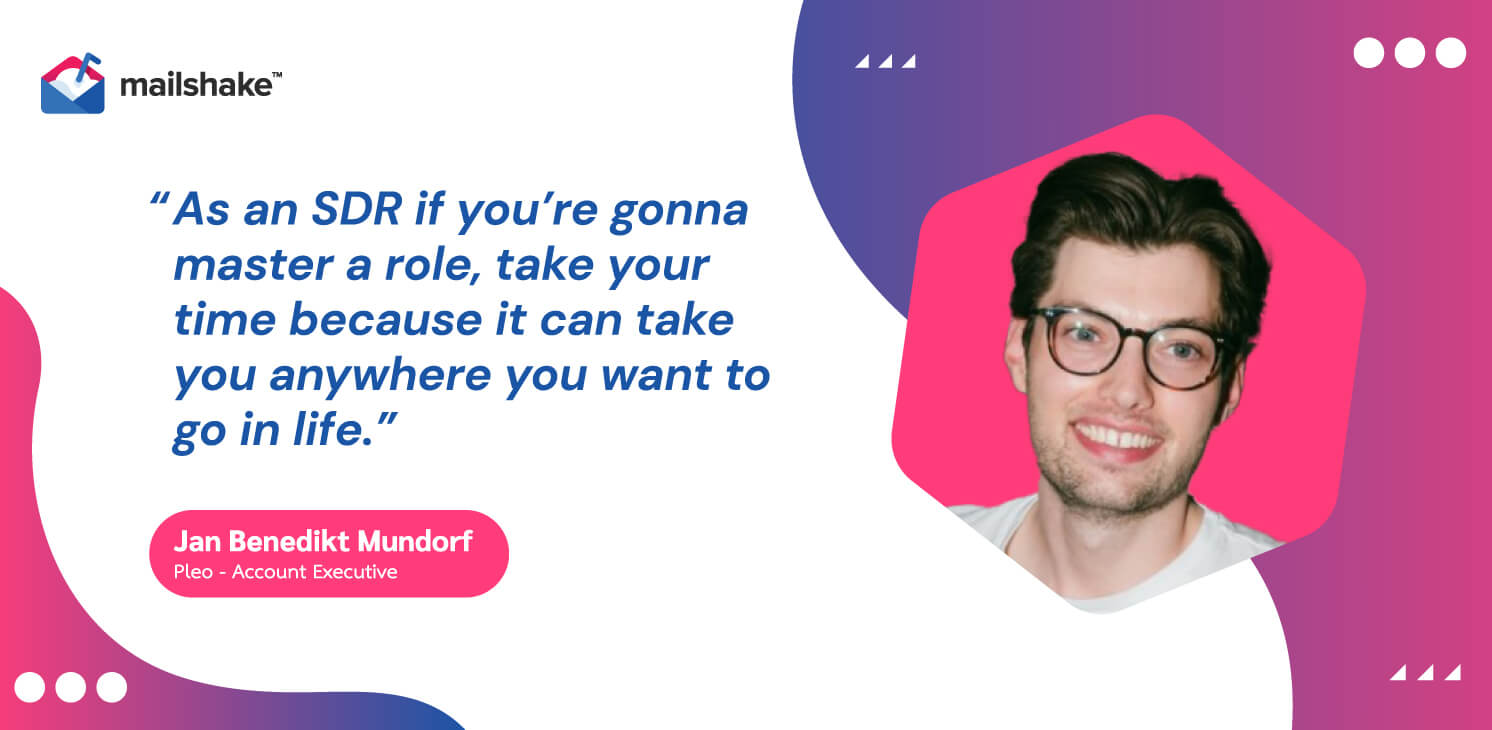 mailshake™

“As an SDR if you’re gonna master a role, take your time because it can take you anywhere you want to go in life.”

Jan Benedikt Mundorf
Pleo - Account Executive